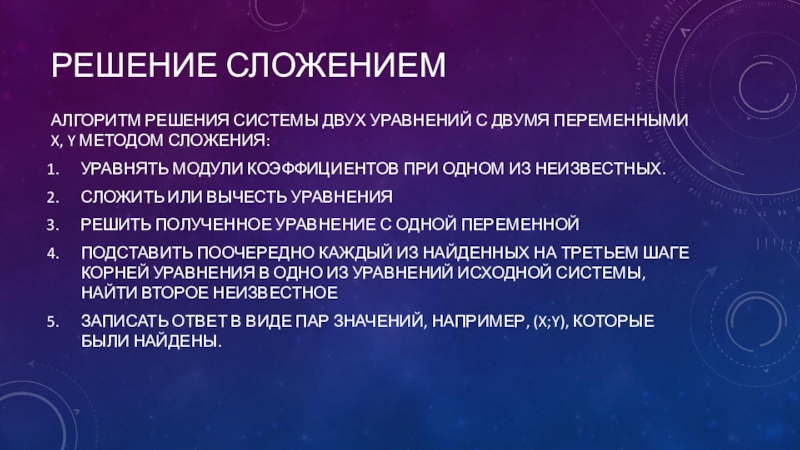 РЕШЕНИЕ СЛОЖЕНИЕМ

АЛГОРИТМ РЕШЕНИЯ СИСТЕМЫ ДВУХ УРАВНЕНИЙ С ДВУМЯ ПЕРЕМЕННЫМИ X, Y МЕТОДОМ СЛОЖЕНИЯ:

1. УРАВНЯТЬ МОДУЛИ КОЭФФИЦИЕНТОВ ПРИ ОДНОМ ИЗ НЕИЗВЕСТНЫХ.
2. СЛОЖИТЬ ИЛИ ВЫЧЕСТЬ УРАВНЕНИЯ
3. РЕШИТЬ ПОЛУЧЕННОЕ УРАВНЕНИЕ С ОДНОЙ ПЕРЕМЕННОЙ
4. ПОДСТАВИТЬ ПООЧЕРЕДНО КАЖДЫЙ ИЗ НАЙДЕННЫХ НА ТРЕТЬЕМ ШАГЕ КОРНЕЙ УРАВНЕНИЯ В ОДНО ИЗ УРАВНЕНИЙ ИСХОДНОЙ СИСТЕМЫ, НАЙТИ ВТОРОЕ НЕИЗВЕСТНОЕ
5. ЗАПИСАТЬ ОТВЕТ В ВИДЕ ПАР ЗНАЧЕНИЙ, НАПРИМЕР, (X;Y), КОТОРЫЕ БЫЛИ НАЙДЕНЫ.